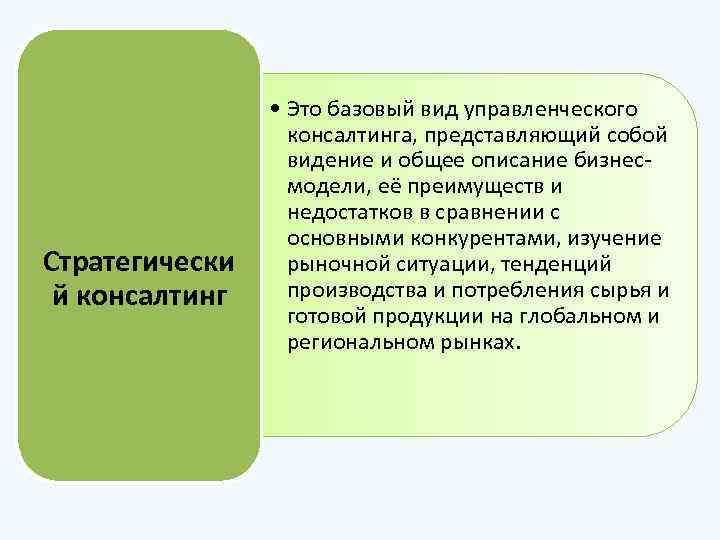 Стратегический консалтинг

• Это базовый вид управленческого консалтинга, представляющий собой видение и общее описание бизнес-модели, её преимуществ и недостатков в сравнении с основными конкурентами, изучение рыночной ситуации, тенденций производства и потребления сырья и готовой продукции на глобальном и региональном рынках.